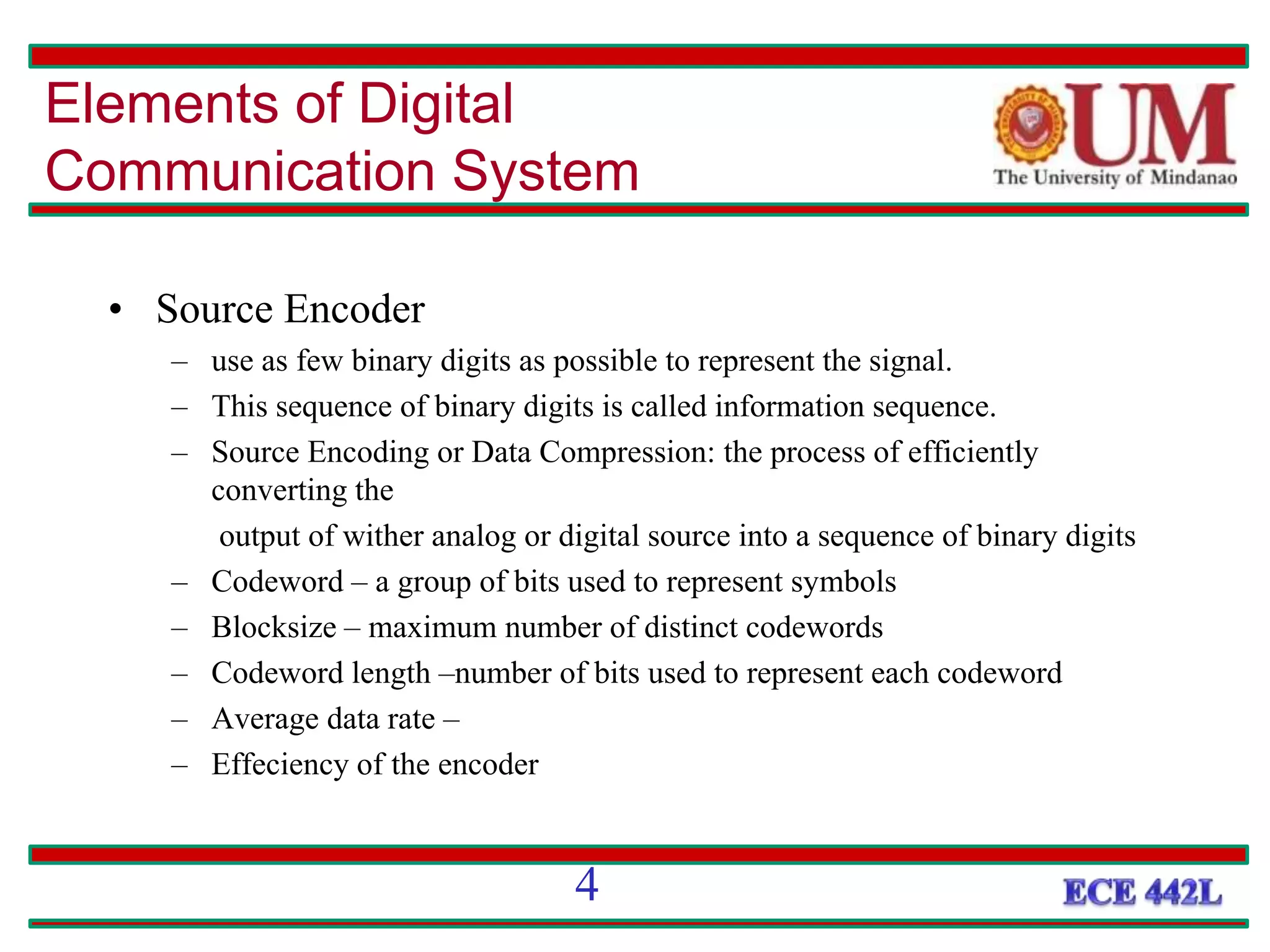 Elements of Digital Communication System

UM
The University of Mindanao

• Source Encoder
– use as few binary digits as possible to represent the signal.
– This sequence of binary digits is called information sequence.
– Source Encoding or Data Compression: the process of efficiently converting the
output of wither analog or digital source into a sequence of binary digits
– Codeword – a group of bits used to represent symbols
– Blocksize – maximum number of distinct codewords
– Codeword length –number of bits used to represent each codeword
– Average data rate –
– Effeciency of the encoder

4

ECE 442L